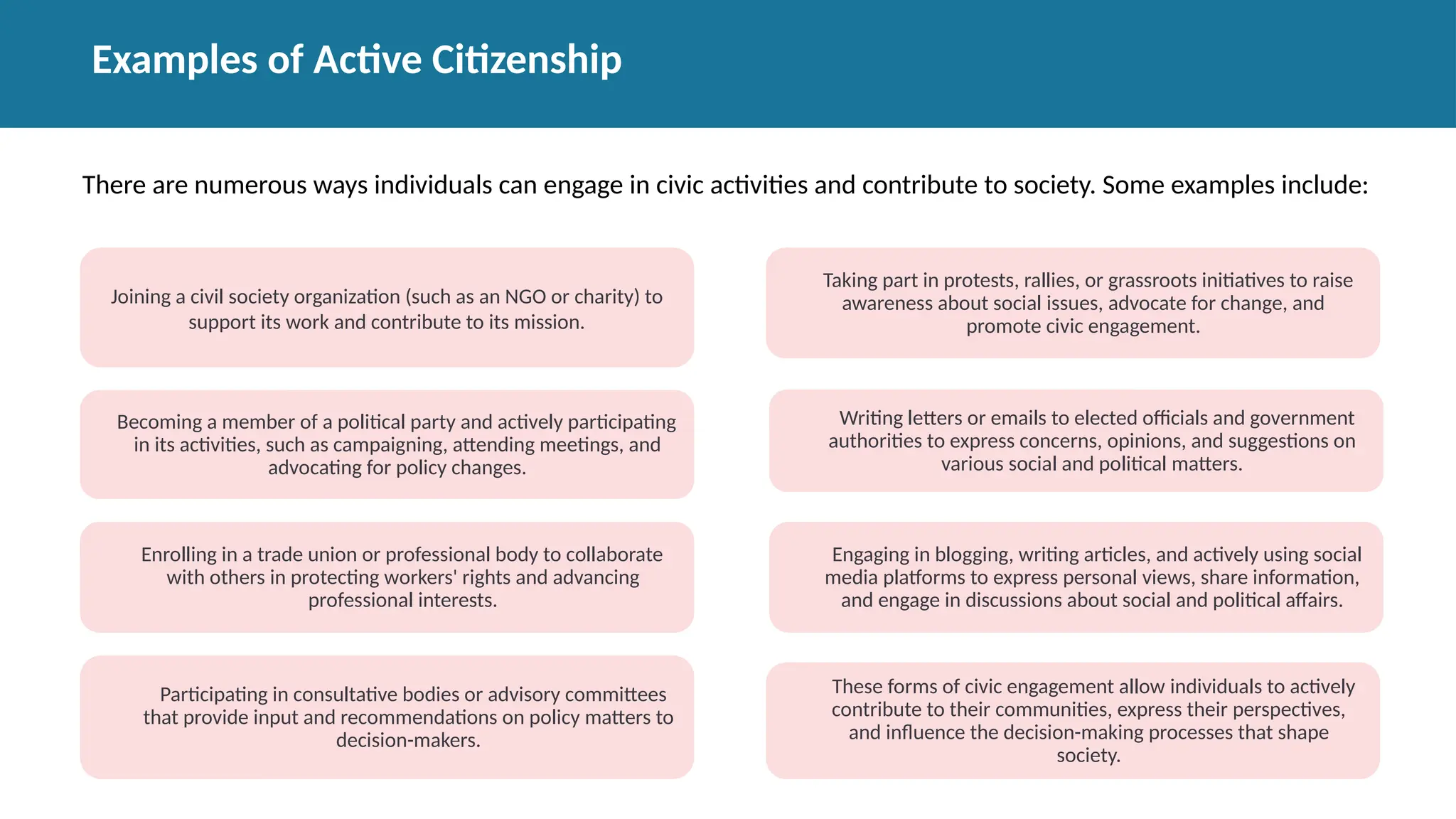 Examples of Active Citizenship

There are numerous ways individuals can engage in civic activities and contribute to society. Some examples include:

Joining a civil society organization (such as an NGO or charity) to support its work and contribute to its mission.

Becoming a member of a political party and actively participating in its activities, such as campaigning, attending meetings, and advocating for policy changes.

Enrolling in a trade union or professional body to collaborate with others in protecting workers' rights and advancing professional interests.

Participating in consultative bodies or advisory committees that provide input and recommendations on policy matters to decision-makers.

Taking part in protests, rallies, or grassroots initiatives to raise awareness about social issues, advocate for change, and promote civic engagement.

Writing letters or emails to elected officials and government authorities to express concerns, opinions, and suggestions on various social and political matters.

Engaging in blogging, writing articles, and actively using social media platforms to express personal views, share information, and engage in discussions about social and political affairs.

These forms of civic engagement allow individuals to actively contribute to their communities, express their perspectives, and influence the decision-making processes that shape society.